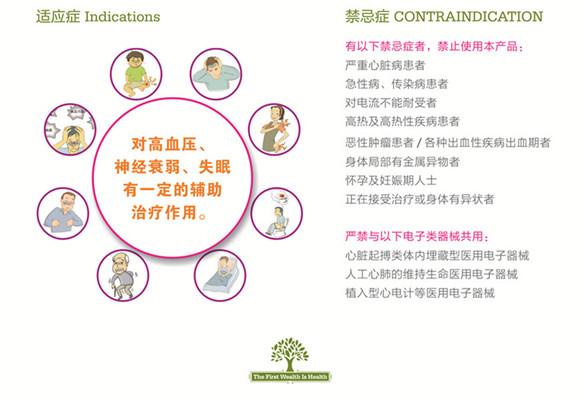 适应症 Indications

对高血压、神经衰弱、失眠有一定的辅助治疗作用。

禁忌症 CONTRAINDICATION

有以下禁忌症者，禁止使用本产品：
严重心脏病患者
急性病、传染病患者
对电流不能耐受者
高热及高热性疾病患者
恶性肿瘤患者 / 各种出血性疾病出血期者
身体局部有金属异物者
怀孕及妊娠期人士
正在接受治疗或身体有异状者

严禁与以下电子类器械共用：
心脏起搏类体内埋藏型医用电子器械
人工心肺的维持生命医用电子器械
植入型心电计等医用电子器械

The First Wealth Is Health